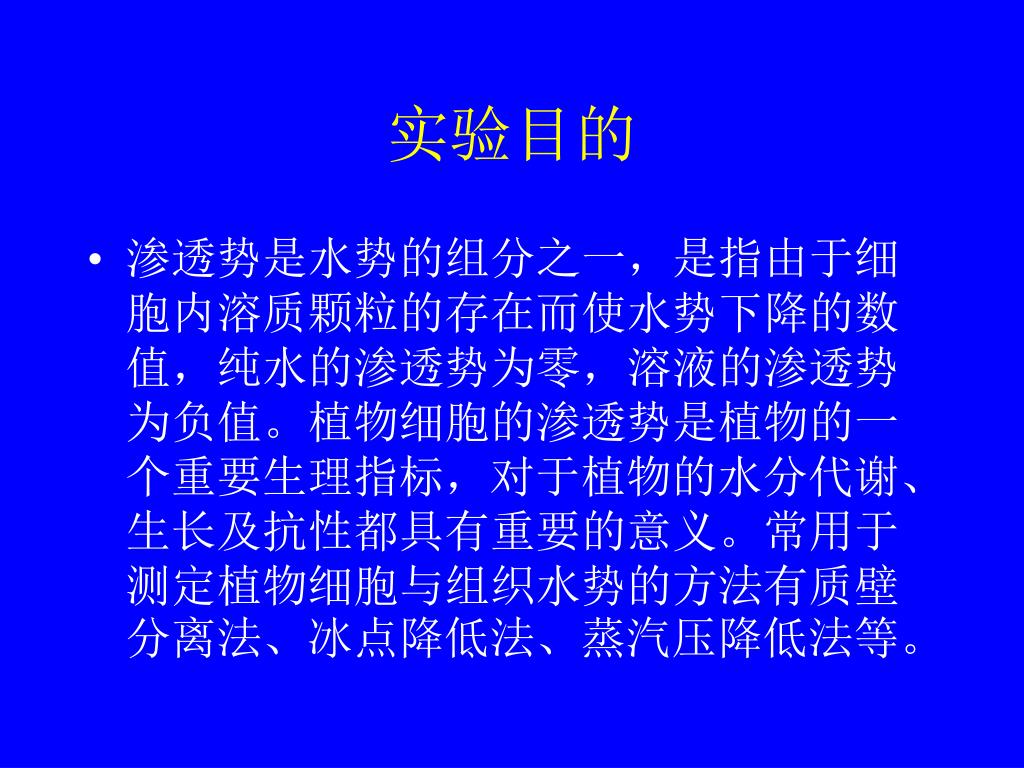 实验目的

• 渗透势是水势的组分之一，是指由于细胞内溶质颗粒的存在而使水势下降的数值，纯水的渗透势为零，溶液的渗透势为负值。植物细胞的渗透势是植物的一个重要生理指标，对于植物的水分代谢、生长及抗性都具有重要的意义。常用于测定植物细胞与组织水势的方法有质壁分离法、冰点降低法、蒸汽压降低法等。